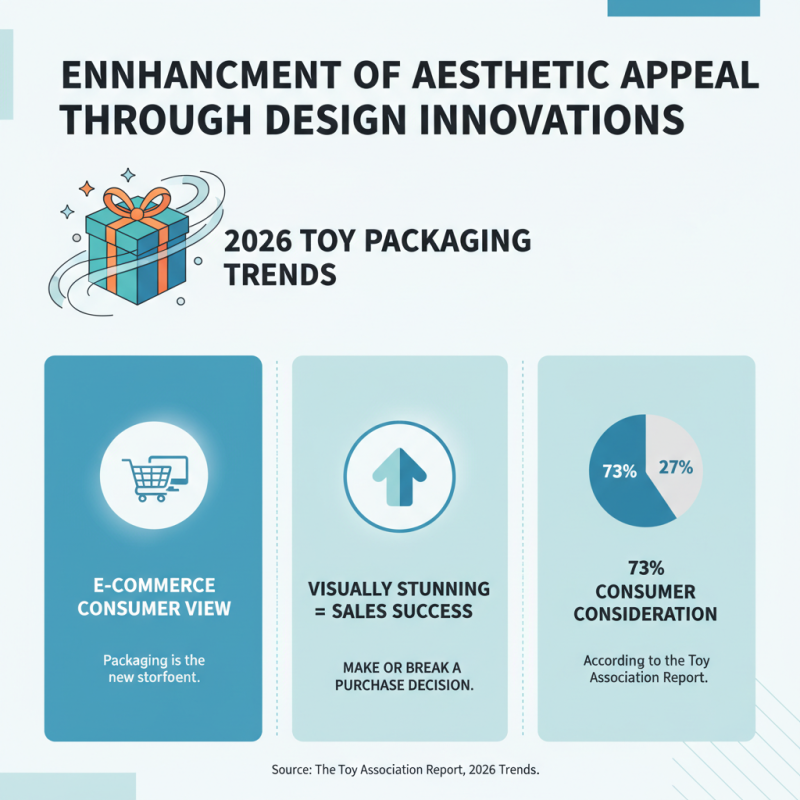 ENNHANCMENT OF AESTHETIC APPEAL THROUGH DESIGN INNOVATIONS

2026 TOY PACKAGING TRENDS

E-COMMERCE CONSUMER VIEW

Packaging is the new storfoent.

VISUALLY STUNNING = SALES SUCCESS

MAKE OR BREAK A PURCHASE DECISION.

73%

27%

73% CONSUMER CONSIDERATION

According to the Toy Association Report.

Source: The Toy Association Report, 2026 Trends.